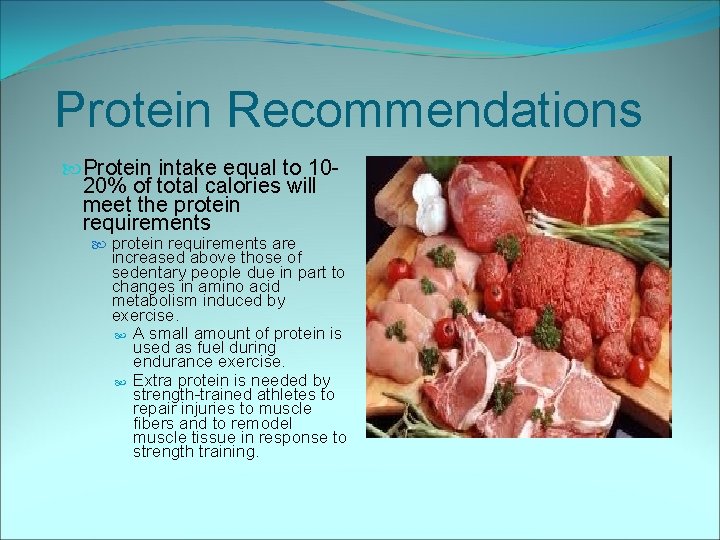 Protein Recommendations

Protein intake equal to 10-20% of total calories will meet the protein requirements

protein requirements are increased above those of sedentary people due in part to changes in amino acid metabolism induced by exercise.

A small amount of protein is used as fuel during endurance exercise.

Extra protein is needed by strength-trained athletes to repair injuries to muscle fibers and to remodel muscle tissue in response to strength training.